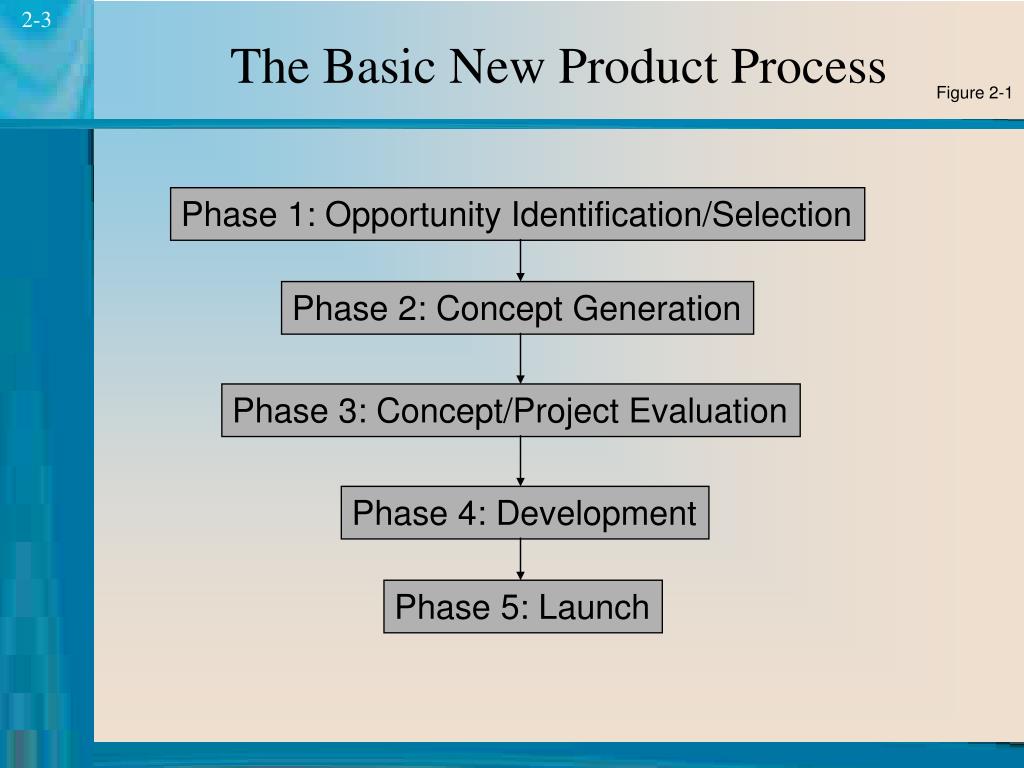 2-3

The Basic New Product Process

Figure 2-1

Phase 1: Opportunity Identification/Selection

Phase 2: Concept Generation

Phase 3: Concept/Project Evaluation

Phase 4: Development

Phase 5: Launch